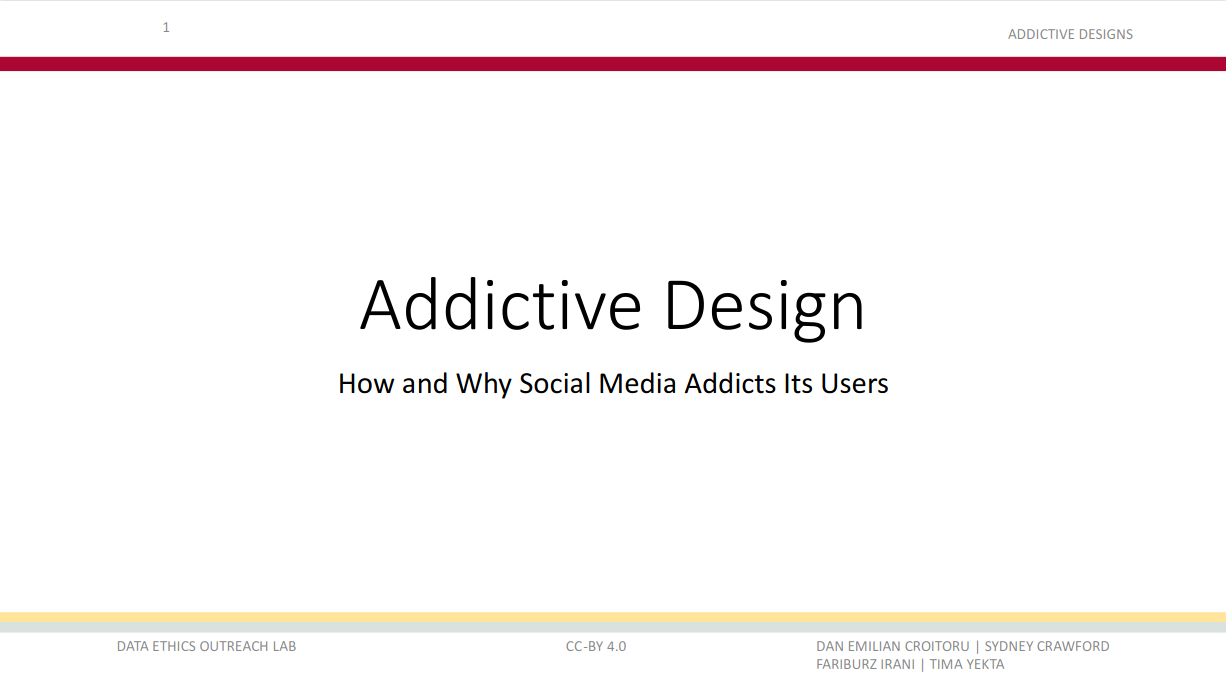 1

ADDICTIVE DESIGNS

Addictive Design

How and Why Social Media Addicts Its Users

DATA ETHICS OUTREACH LAB

CC-BY 4.0

DAN EMILIAN CROITORU | SYDNEY CRAWFORD
FARIBURZ IRANI | TIMA YEKTA